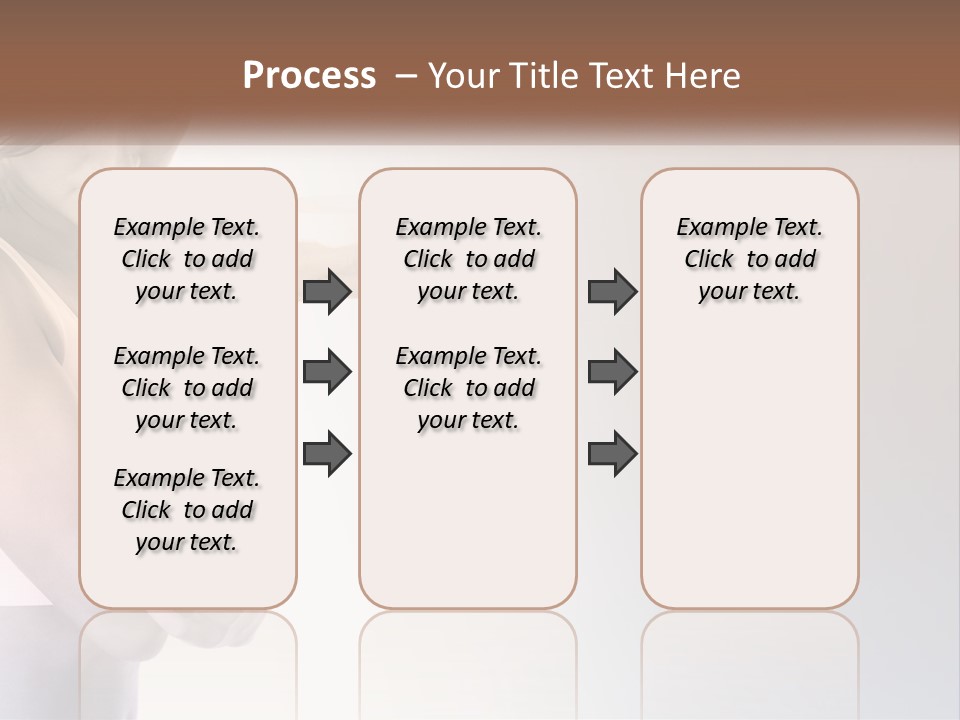 Process – Your Title Text Here

Example Text. Click to add your text.

Example Text. Click to add your text.

Example Text. Click to add your text.

Example Text. Click to add your text.

Example Text. Click to add your text.

Example Text. Click to add your text.